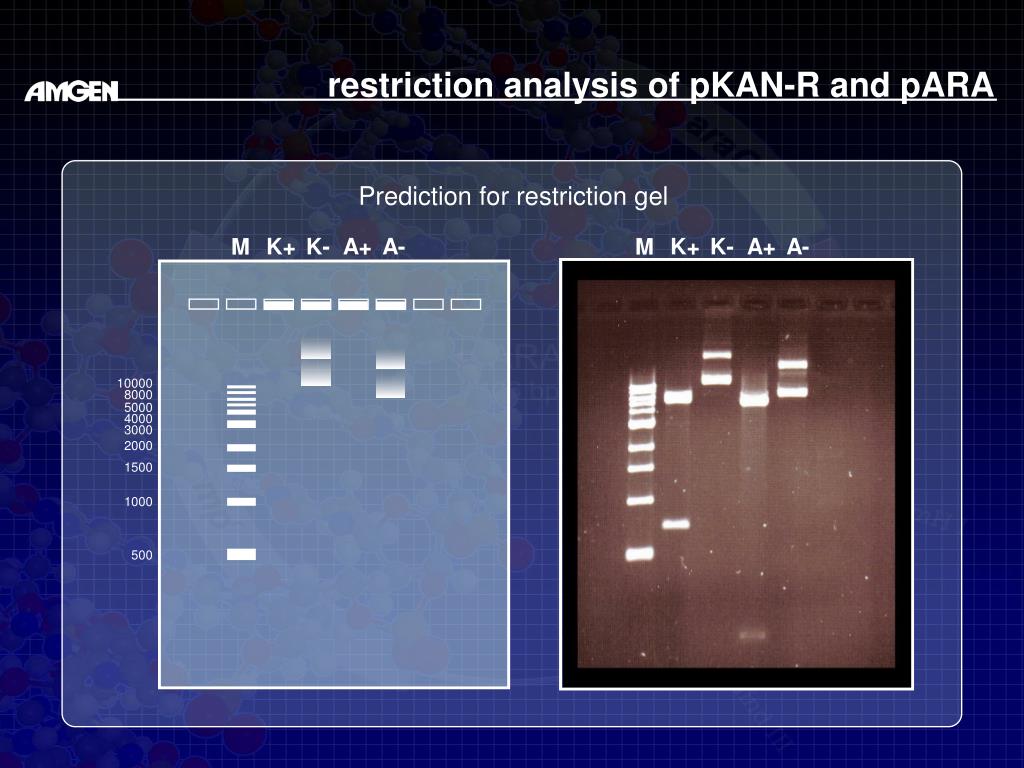 AMGEN

restriction analysis of pKAN-R and pARA

Prediction for restriction gel

M K+ K- A+ A-

10000
8000
5000
4000
3000
2000
1500
1000
500

M K+ K- A+ A-